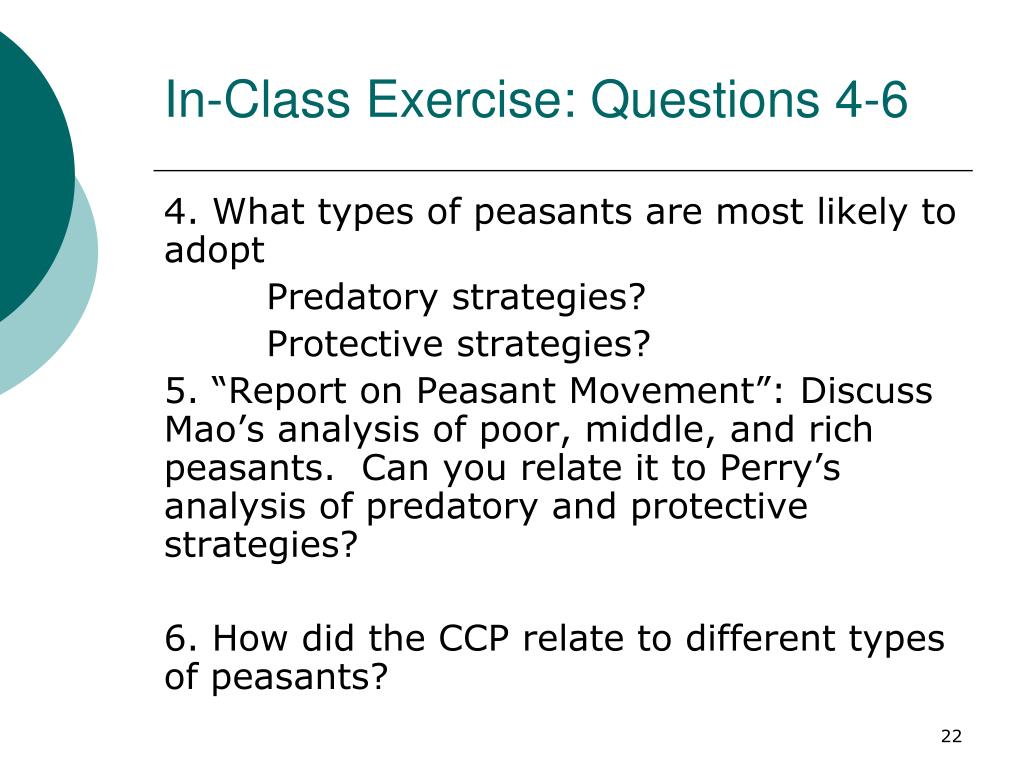 In-Class Exercise: Questions 4-6

4. What types of peasants are most likely to adopt

Predatory strategies?

Protective strategies?

5. “Report on Peasant Movement”: Discuss Mao’s analysis of poor, middle, and rich peasants. Can you relate it to Perry’s analysis of predatory and protective strategies?

6. How did the CCP relate to different types of peasants?

22